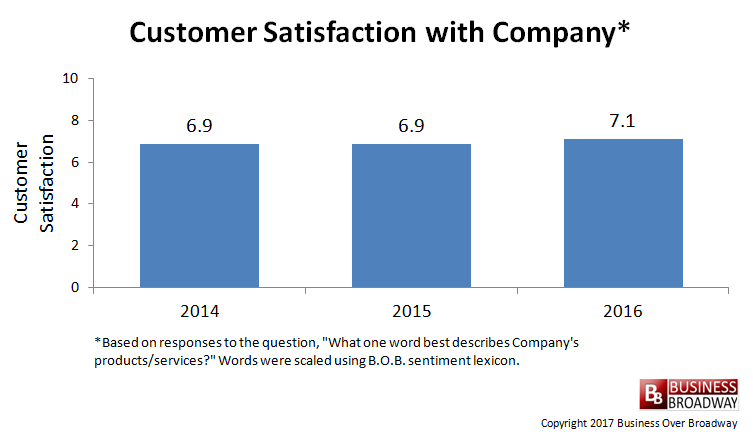 Customer Satisfaction with Company*

Customer Satisfaction

10
8
6
4
2
0

6.9
6.9
7.1

2014
2015
2016

*Based on responses to the question, "What one word best describes Company's products/services?" Words were scaled using B.O.B. sentiment lexicon.

BB BUSINESS BROADWAY

Copyright 2017 Business Over Broadway